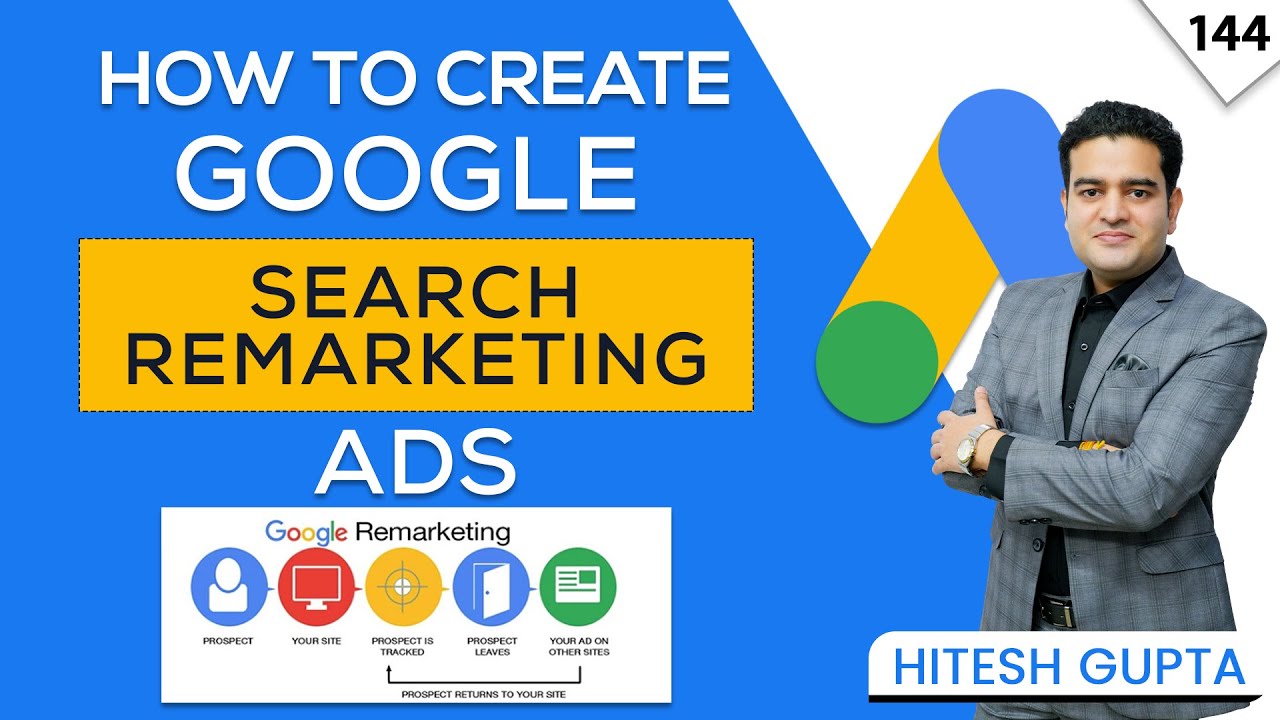 144

HOW TO CREATE GOOGLE

SEARCH REMARKETING

ADS

Google Remarketing

PROSPECT

YOUR SITE

PROSPECT IS TRACKED

PROSPECT LEAVES

YOUR AD ON OTHER SITES

PROSPECT RETURNS TO YOUR SITE

HITESH GUPTA